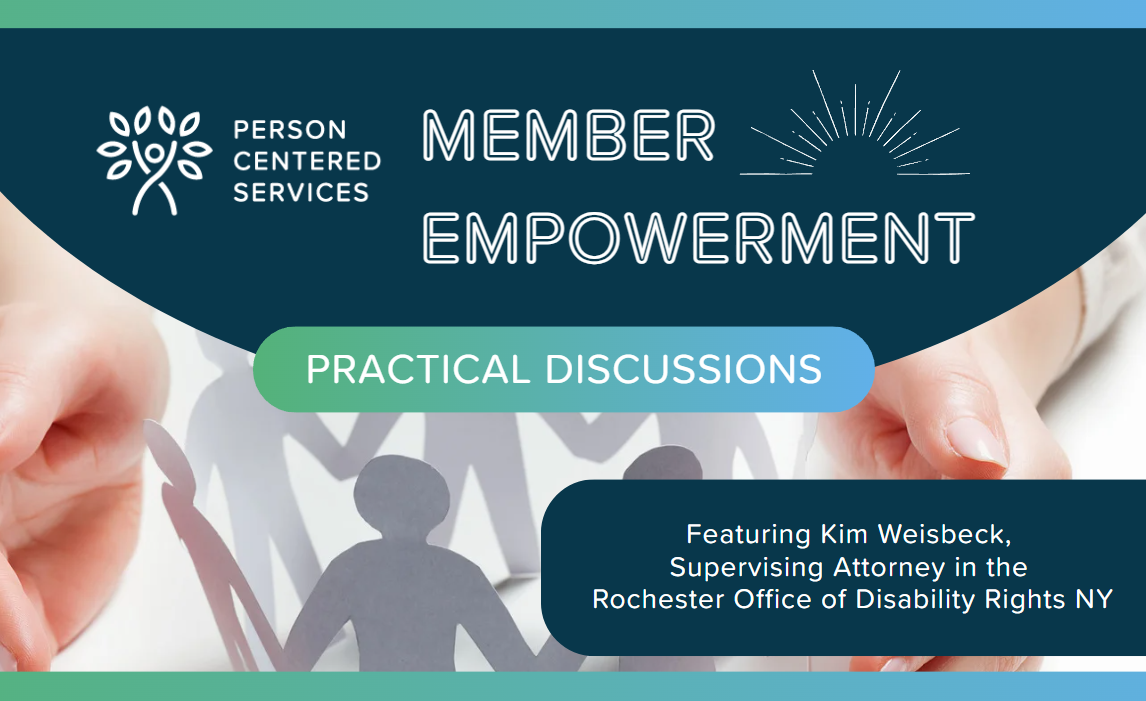 PERSON CENTERED SERVICES

MEMBER EMPOWERMENT

PRACTICAL DISCUSSIONS

Featuring Kim Weisbeck, Supervising Attorney in the Rochester Office of Disability Rights NY